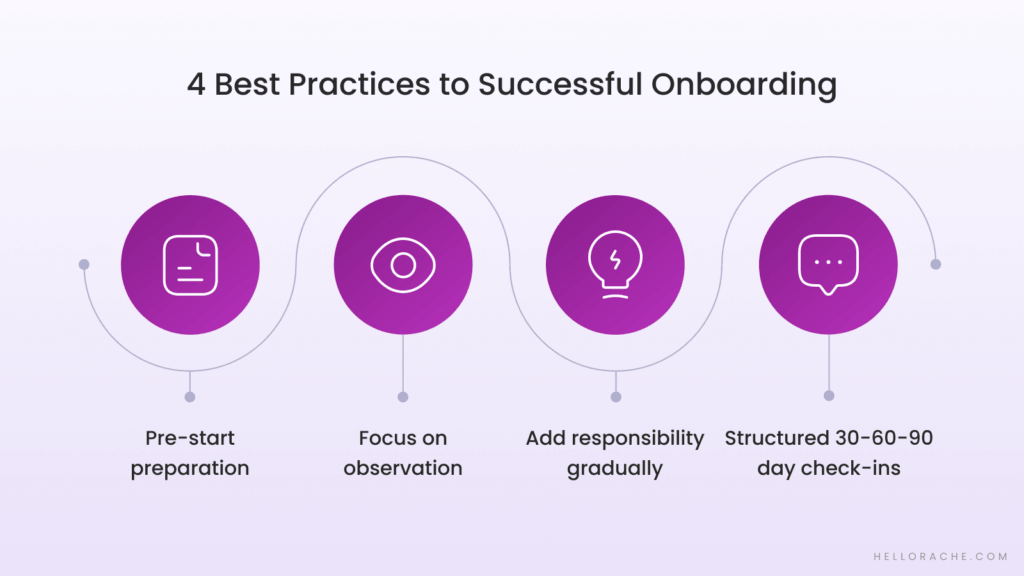 4 Best Practices to Successful Onboarding

Pre-start preparation

Focus on observation

Add responsibility gradually

Structured 30-60-90 day check-ins

HELLORACHE.COM